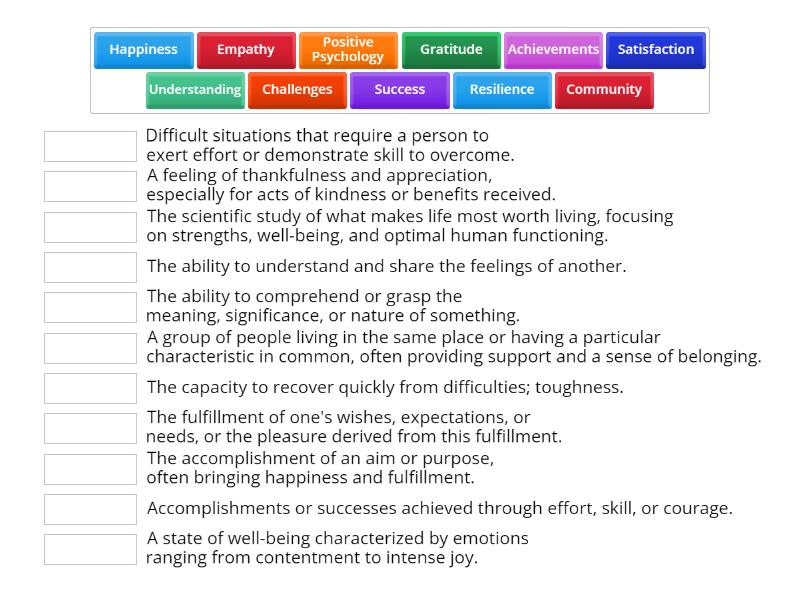 Happiness
Empathy
Positive Psychology
Gratitude
Achievements
Satisfaction
Understanding
Challenges
Success
Resilience
Community

Difficult situations that require a person to exert effort or demonstrate skill to overcome.

A feeling of thankfulness and appreciation, especially for acts of kindness or benefits received.

The scientific study of what makes life most worth living, focusing on strengths, well-being, and optimal human functioning.

The ability to understand and share the feelings of another.

The ability to comprehend or grasp the meaning, significance, or nature of something.

A group of people living in the same place or having a particular characteristic in common, often providing support and a sense of belonging.

The capacity to recover quickly from difficulties; toughness.

The fulfillment of one's wishes, expectations, or needs, or the pleasure derived from this fulfillment.

The accomplishment of an aim or purpose, often bringing happiness and fulfillment.

Accomplishments or successes achieved through effort, skill, or courage.

A state of well-being characterized by emotions ranging from contentment to intense joy.